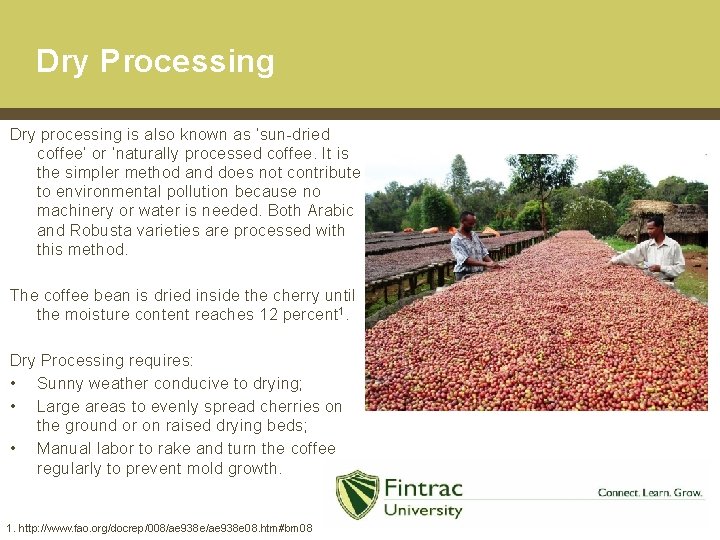 Dry Processing

Dry processing is also known as 'sun-dried coffee' or 'naturally processed coffee. It is the simpler method and does not contribute to environmental pollution because no machinery or water is needed. Both Arabic and Robusta varieties are processed with this method.

The coffee bean is dried inside the cherry until the moisture content reaches 12 percent$^1$.

Dry Processing requires:
• Sunny weather conducive to drying;
• Large areas to evenly spread cherries on the ground or on raised drying beds;
• Manual labor to rake and turn the coffee regularly to prevent mold growth.

Fintrac University

Connect. Learn. Grow.

1. http://www.fao.org/docrep/008/ae938e/ae938e08.htm#bm08